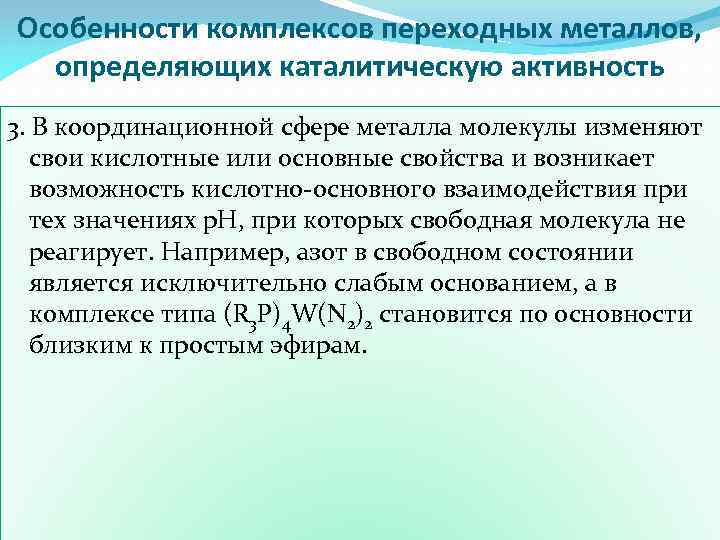 Особенности комплексов переходных металлов, определяющих каталитическую активность

3. В координационной сфере металла молекулы изменяют свои кислотные или основные свойства и возникает возможность кислотно-основного взаимодействия при тех значениях pH, при которых свободная молекула не реагирует. Например, азот в свободном состоянии является исключительно слабым основанием, а в комплексе типа $(R_3P)_4W(N_2)_2$ становится по основности близким к простым эфирам.